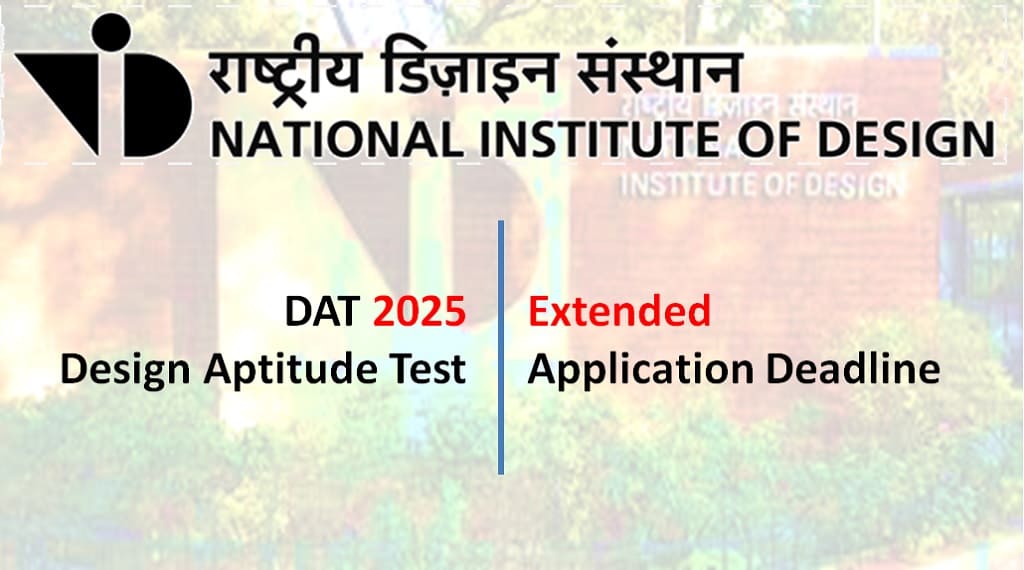 राष्ट्रीय डिज़ाइन संस्थान
NATIONAL INSTITUTE OF DESIGN

राष्ट्रीय डिज़ाइन संस्थान
INSTITUTE OF DESIGN

DAT 2025
Design Aptitude Test

Extended
Application Deadline